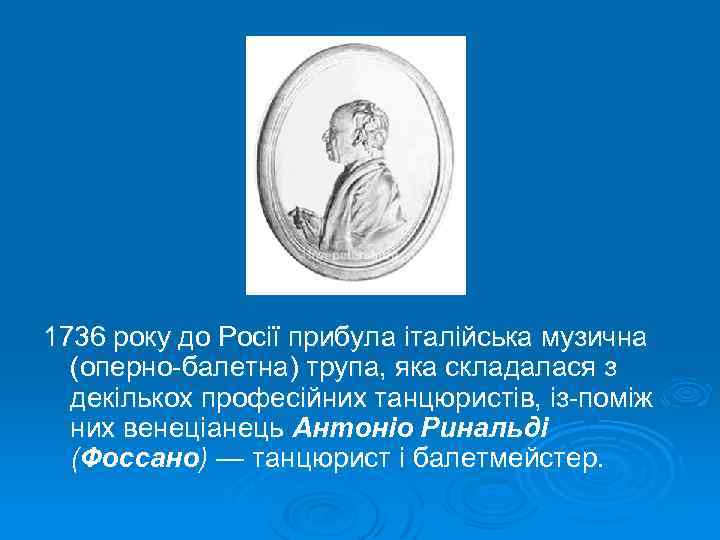 1736 року до Росії прибула італійська музична (оперно-балетна) трупа, яка складалася з декількох професійних танцюристів, із-поміж них венеціанець Антоніо Ринальді (Фоссано) — танцюрист і балетмейстер.